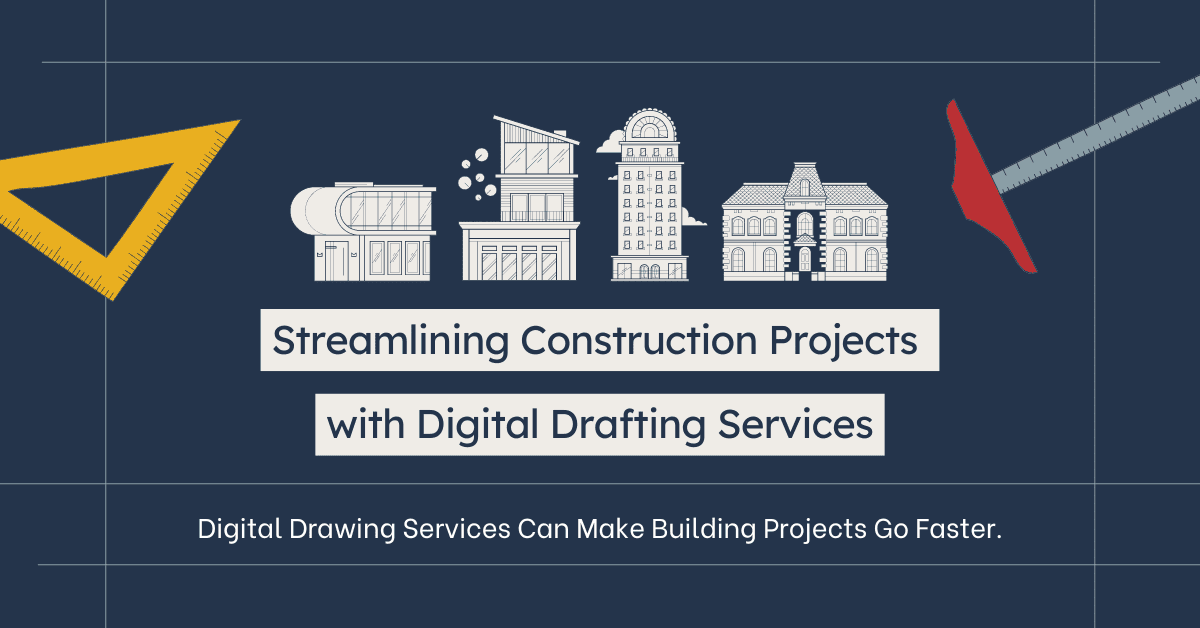 Streamlining Construction Projects with Digital Drafting Services

Digital Drawing Services Can Make Building Projects Go Faster.